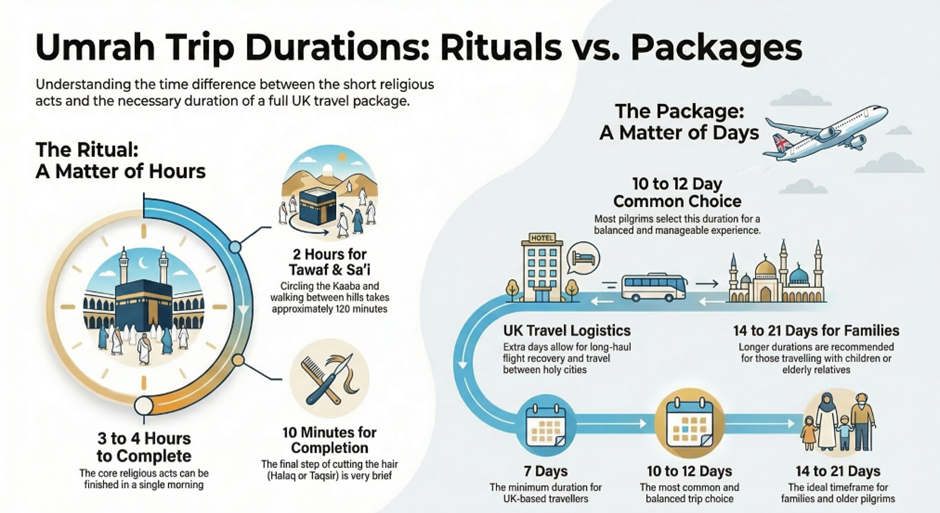 Umrah Trip Durations: Rituals vs. Packages

Understanding the time difference between the short religious acts and the necessary duration of a full UK travel package.

The Ritual: A Matter of Hours

2 Hours for Tawaf & Sa'i
Circling the Kaaba and walking between hills takes approximately 120 minutes

3 to 4 Hours to Complete
The core religious acts can be finished in a single morning

10 Minutes for Completion
The final step of cutting the hair (Halaq or Taqsir) is very brief

The Package: A Matter of Days

10 to 12 Day Common Choice
Most pilgrims select this duration for a balanced and manageable experience.

HOTEL

UK Travel Logistics
Extra days allow for long-haul flight recovery and travel between holy cities

14 to 21 Days for Families
Longer durations are recommended for those travelling with children or elderly relatives

7 Days
The minimum duration for UK-based travellers

10 to 12 Days
The most common and balanced trip choice

14 to 21 Days
The ideal timeframe for families and older pilgrims